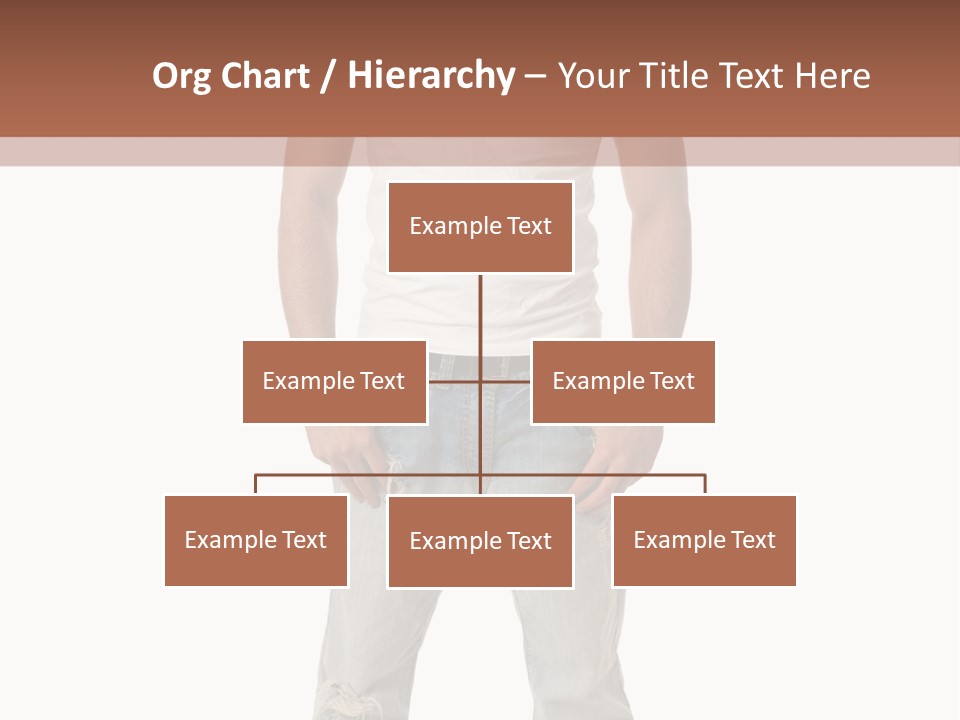 Org Chart / Hierarchy – Your Title Text Here

Example Text

Example Text

Example Text

Example Text

Example Text

Example Text